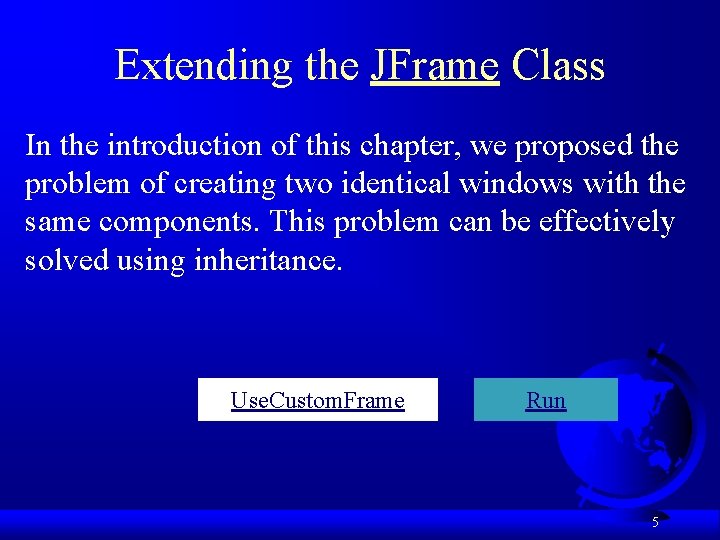 Extending the JFrame Class

In the introduction of this chapter, we proposed the problem of creating two identical windows with the same components. This problem can be effectively solved using inheritance.

UseCustomFrame

Run

5